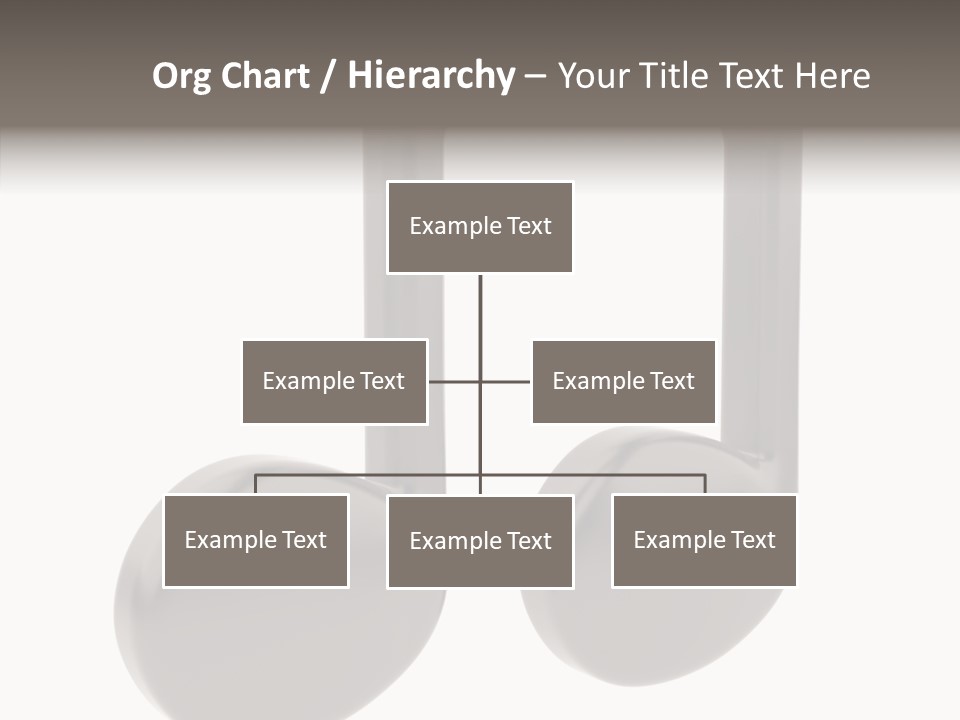 Org Chart / Hierarchy – Your Title Text Here

Example Text

Example Text

Example Text

Example Text

Example Text

Example Text